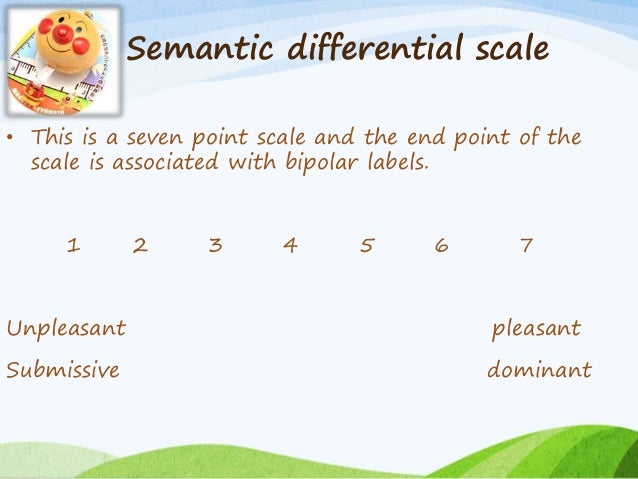 Semantic differential scale

• This is a seven point scale and the end point of the scale is associated with bipolar labels.

1 2 3 4 5 6 7

Unpleasant pleasant

Submissive dominant